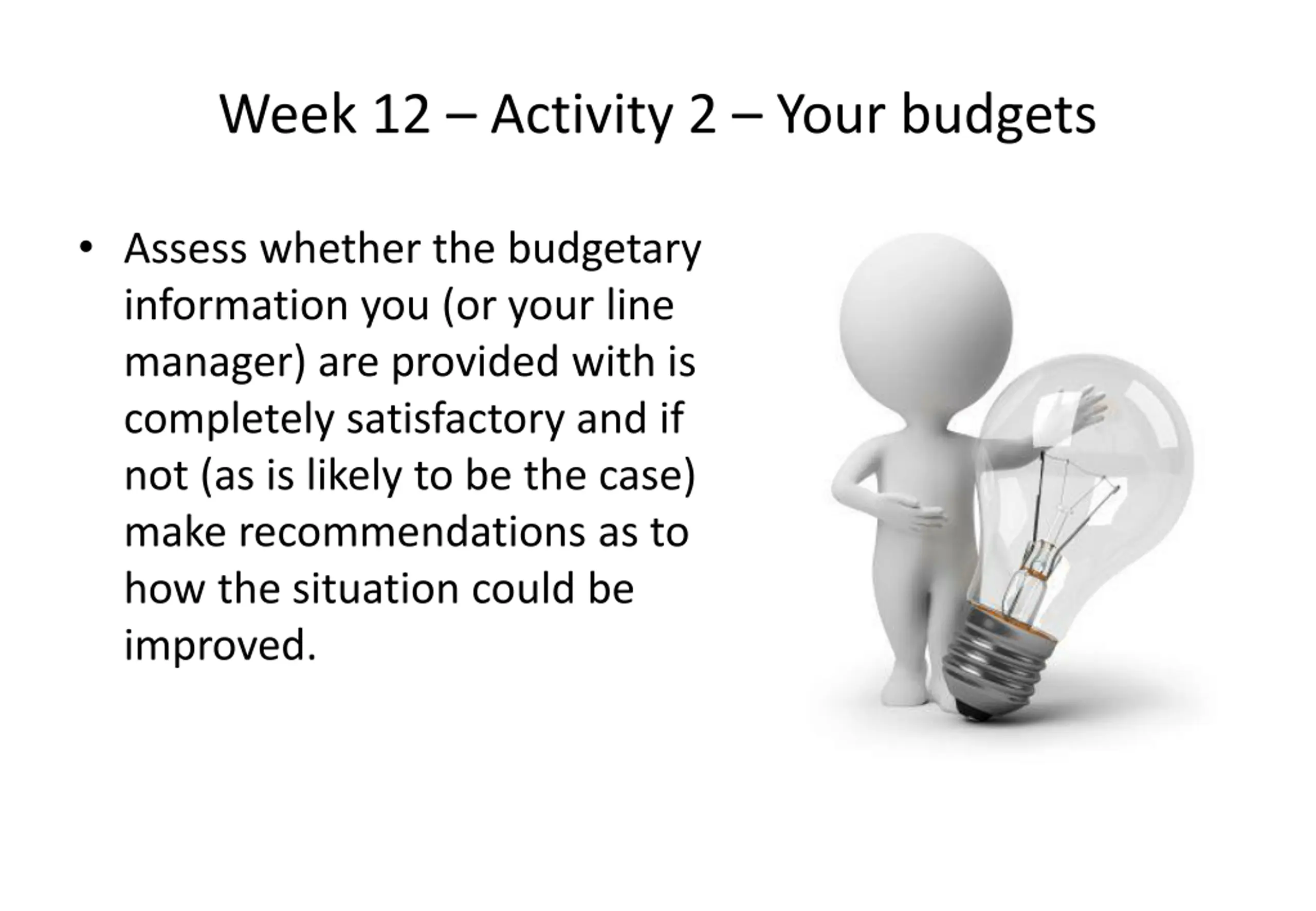 Week 12 – Activity 2 – Your budgets

• Assess whether the budgetary information you (or your line manager) are provided with is completely satisfactory and if not (as is likely to be the case) make recommendations as to how the situation could be improved.